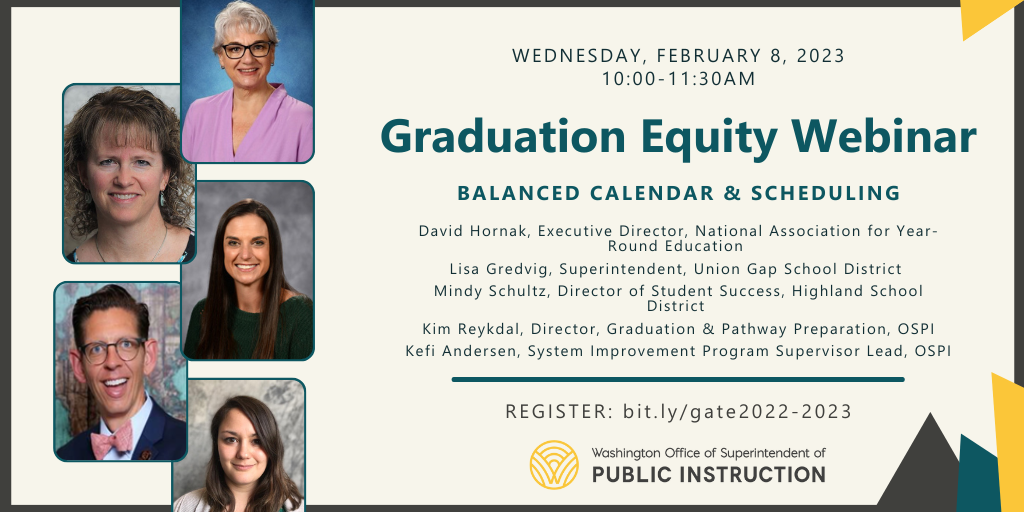 WEDNESDAY, FEBRUARY 8, 2023
10:00-11:30AM

Graduation Equity Webinar

BALANCED CALENDAR & SCHEDULING

David Hornak, Executive Director, National Association for Year-Round Education
Lisa Gredvig, Superintendent, Union Gap School District
Mindy Schultz, Director of Student Success, Highland School District
Kim Reykdal, Director, Graduation & Pathway Preparation, OSPI
Kefi Andersen, System Improvement Program Supervisor Lead, OSPI

REGISTER: bit.ly/gate2022-2023

Washington Office of Superintendent of
PUBLIC INSTRUCTION